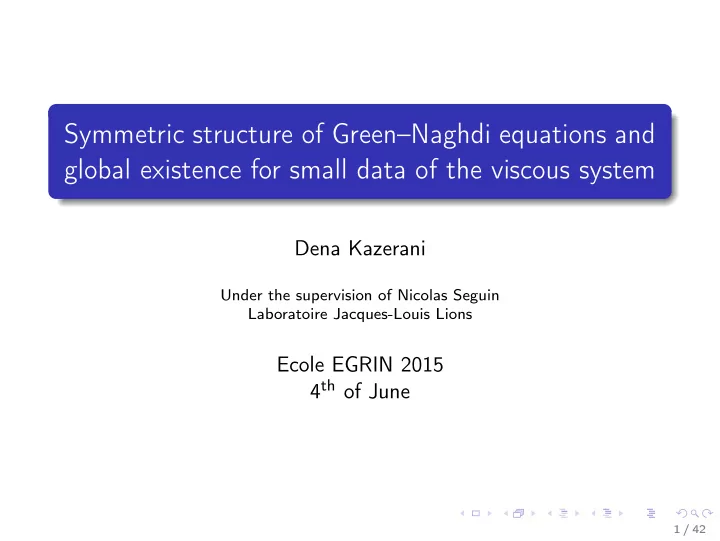 Symmetric structure of Green–Naghdi equations and global existence for small data of the viscous system

Dena Kazerani

Under the supervision of Nicolas Seguin
Laboratoire Jacques-Louis Lions

Ecole EGRIN 2015
$4^{th}$ of June

1 / 42